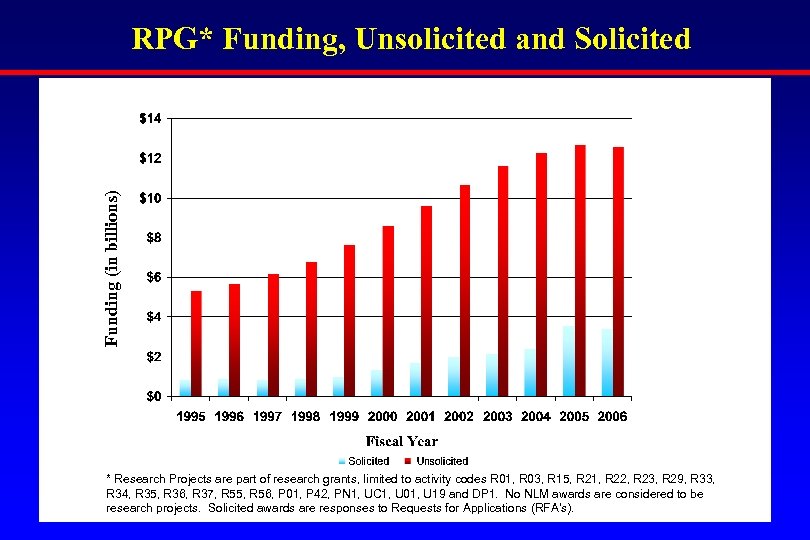 RPG* Funding, Unsolicited and Solicited

Funding (in billions)

$14
$12
$10
$8
$6
$4
$2
$0

1995 1996 1997 1998 1999 2000 2001 2002 2003 2004 2005 2006

Fiscal Year

Solicited Unsolicited

* Research Projects are part of research grants, limited to activity codes R01, R03, R15, R21, R22, R23, R29, R33, R34, R35, R36, R37, R55, R56, P01, P42, PN1, UC1, U01, U19 and DP1. No NLM awards are considered to be research projects. Solicited awards are responses to Requests for Applications (RFA's).